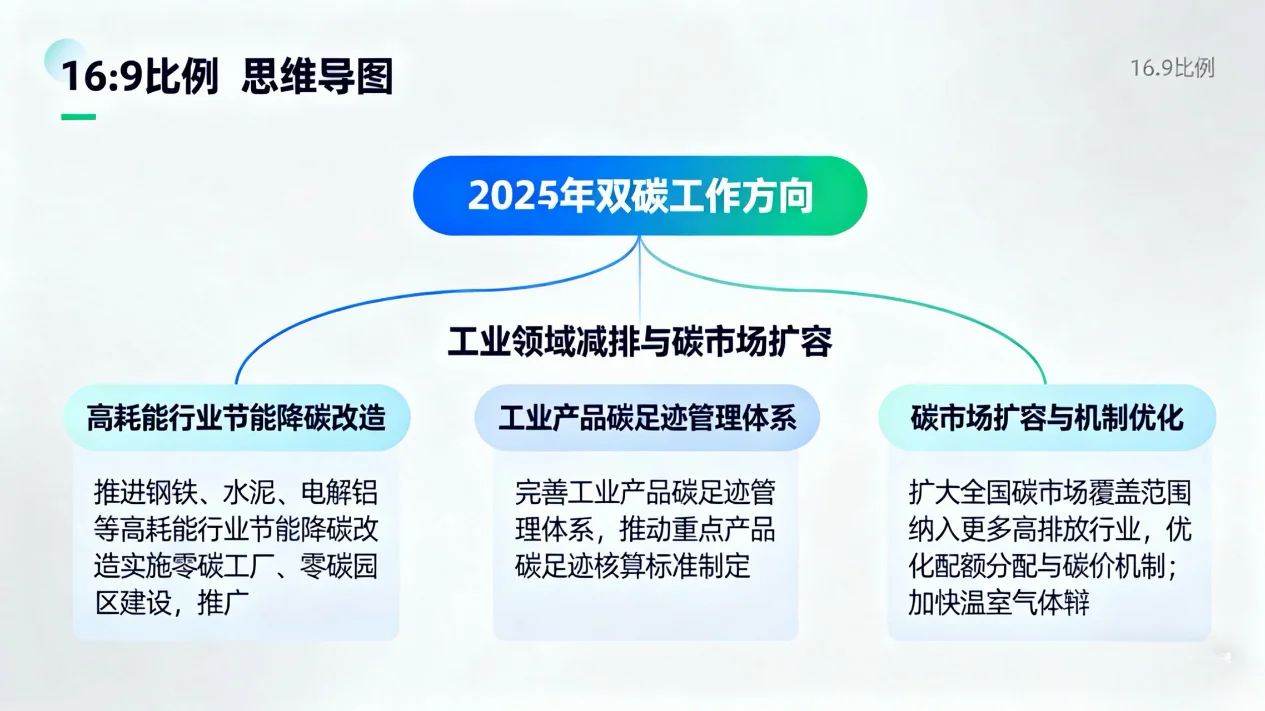 16:9比例 思维导图

16.9比例

2025年双碳工作方向

工业领域减排与碳市场扩容

高耗能行业节能降碳改造

推进钢铁、水泥、电解铝等高耗能行业节能降碳改造实施零碳工厂、零碳园区建设，推广

工业产品碳足迹管理体系

完善工业产品碳足迹管理体系，推动重点产品碳足迹核算标准制定

碳市场扩容与机制优化

扩大全国碳市场覆盖范围纳入更多高排放行业，优化配额分配与碳价机制；加快温室气体辩